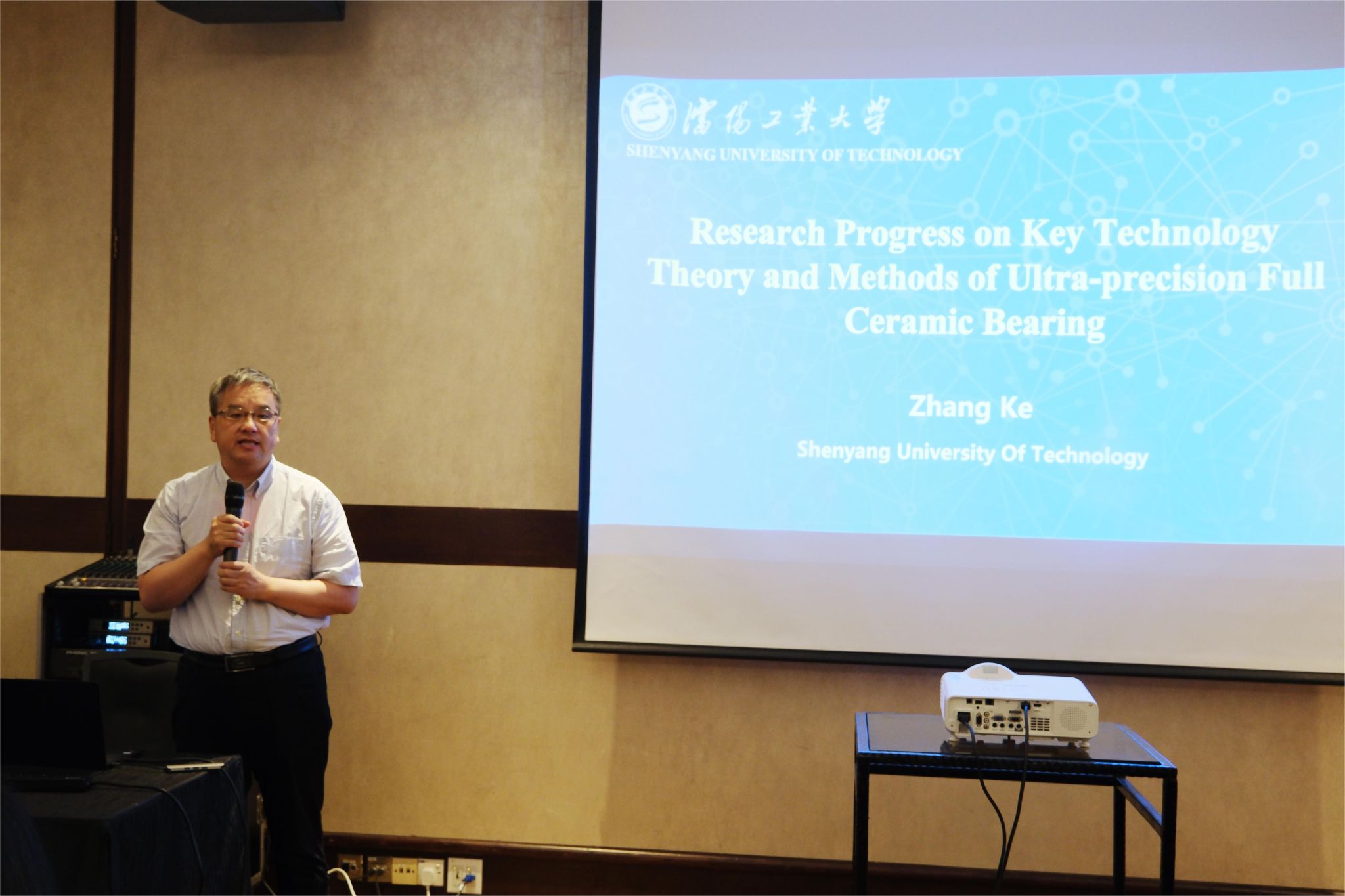 沈阳工业大学
SHENYANG UNIVERSITY OF TECHNOLOGY

Research Progress on Key Technology Theory and Methods of Ultra-precision Full Ceramic Bearing

Zhang Ke

Shenyang University Of Technology